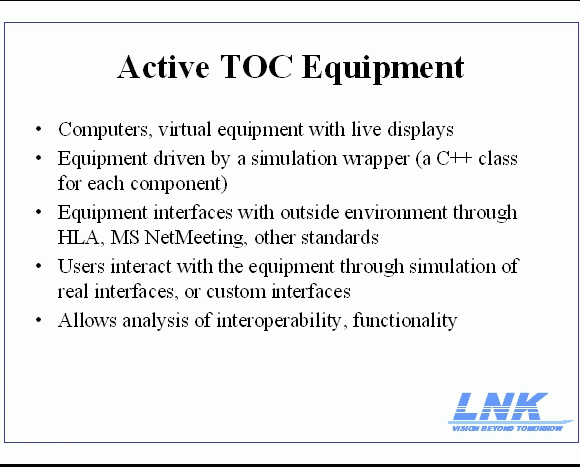 Active TOC Equipment

• Computers, virtual equipment with live displays
• Equipment driven by a simulation wrapper (a C++ class for each component)
• Equipment interfaces with outside environment through HLA, MS NetMeeting, other standards
• Users interact with the equipment through simulation of real interfaces, or custom interfaces
• Allows analysis of interoperability, functionality

LNK
VISION BEYOND TOMORROW